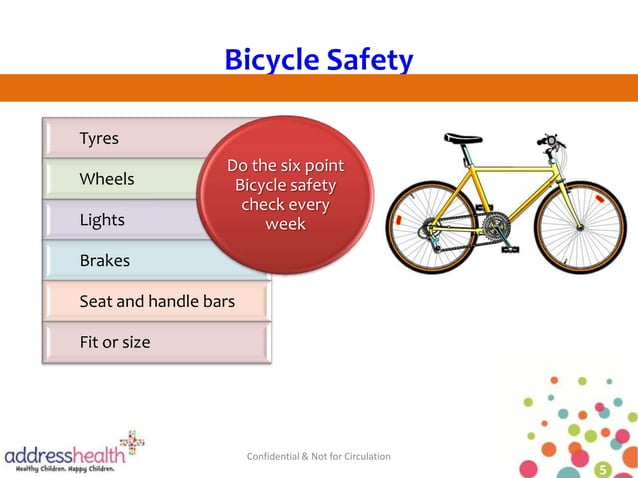 Bicycle Safety

Tyres

Wheels

Lights

Brakes

Seat and handle bars

Fit or size

Do the six point Bicycle safety check every week

addresshealth
Healthy Children. Happy Children.

Confidential & Not for Circulation

5